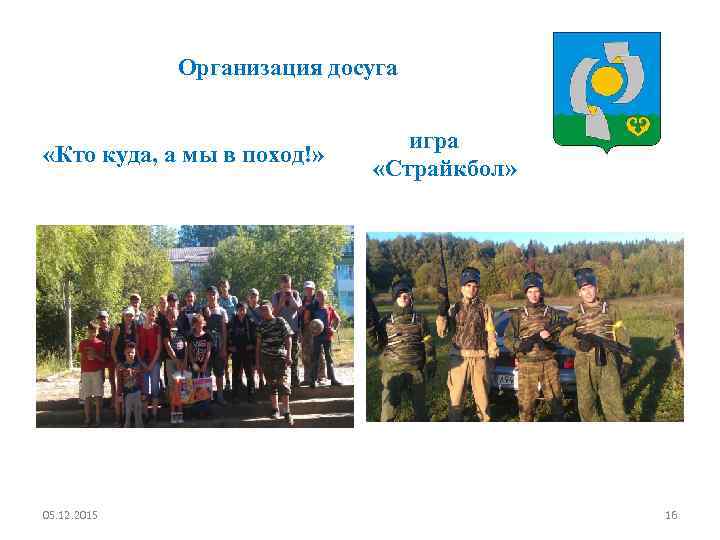 Организация досуга

«Кто куда, а мы в поход!»

игра
«Страйкбол»

05.12.2015

16